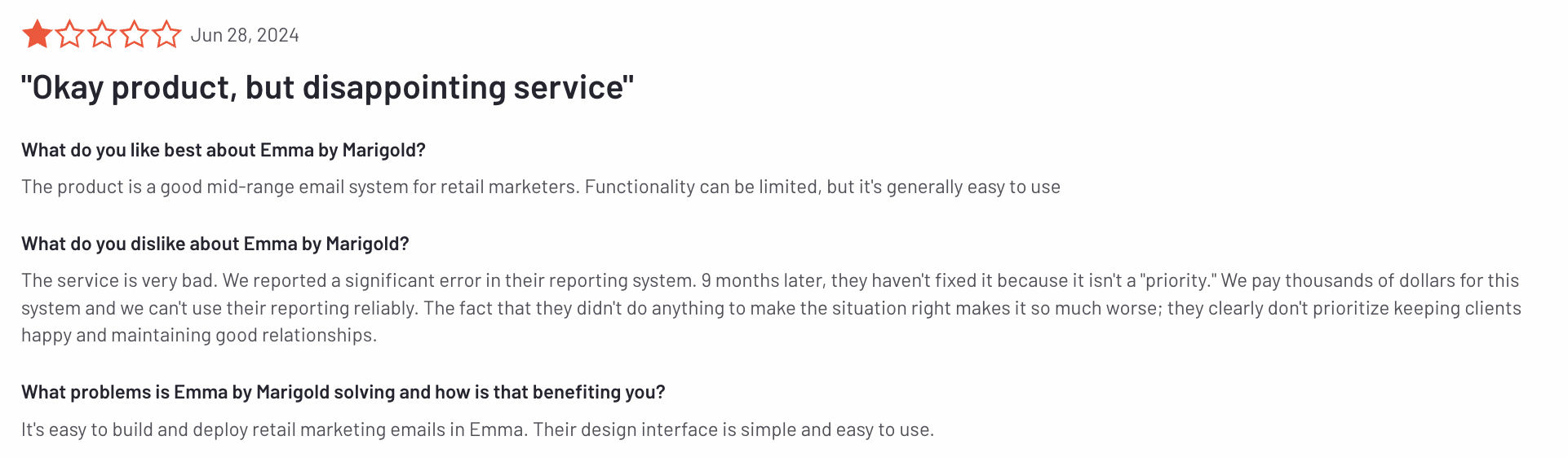 Jun 28, 2024

"Okay product, but disappointing service"

What do you like best about Emma by Marigold?

The product is a good mid-range email system for retail marketers. Functionality can be limited, but it's generally easy to use

What do you dislike about Emma by Marigold?

The service is very bad. We reported a significant error in their reporting system. 9 months later, they haven't fixed it because it isn't a "priority." We pay thousands of dollars for this system and we can't use their reporting reliably. The fact that they didn't do anything to make the situation right makes it so much worse; they clearly don't prioritize keeping clients happy and maintaining good relationships.

What problems is Emma by Marigold solving and how is that benefiting you?

It's easy to build and deploy retail marketing emails in Emma. Their design interface is simple and easy to use.